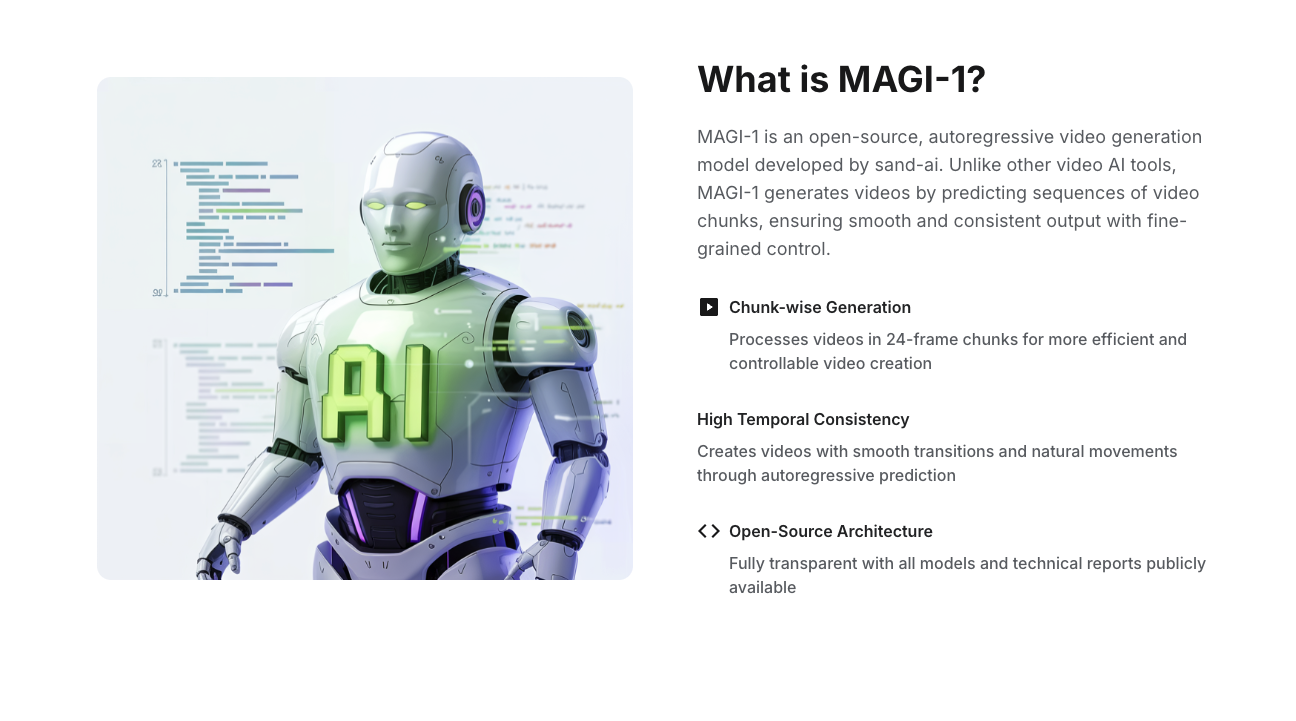 AI

What is MAGI-1?

MAGI-1 is an open-source, autoregressive video generation model developed by sand-ai. Unlike other video AI tools, MAGI-1 generates videos by predicting sequences of video chunks, ensuring smooth and consistent output with fine-grained control.

Chunk-wise Generation

Processes videos in 24-frame chunks for more efficient and controllable video creation

High Temporal Consistency

Creates videos with smooth transitions and natural movements through autoregressive prediction

Open-Source Architecture

Fully transparent with all models and technical reports publicly available